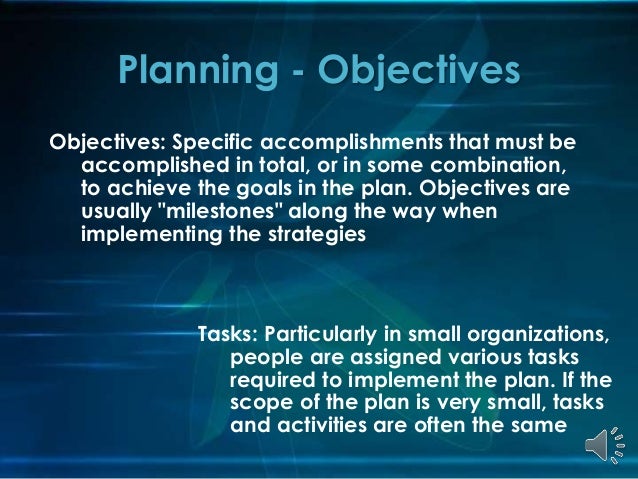 Planning - Objectives

Objectives: Specific accomplishments that must be accomplished in total, or in some combination, to achieve the goals in the plan. Objectives are usually "milestones" along the way when implementing the strategies

Tasks: Particularly in small organizations, people are assigned various tasks required to implement the plan. If the scope of the plan is very small, tasks and activities are often the same